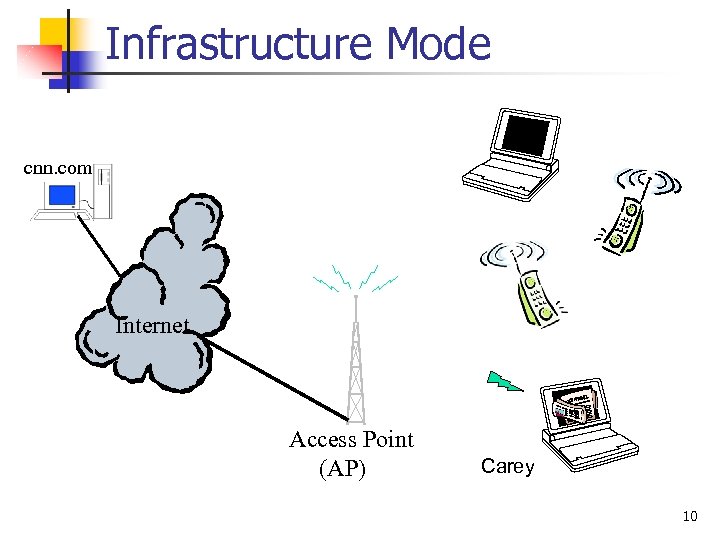 Infrastructure Mode

cnn.com

Internet

Access Point (AP)

Carey

10